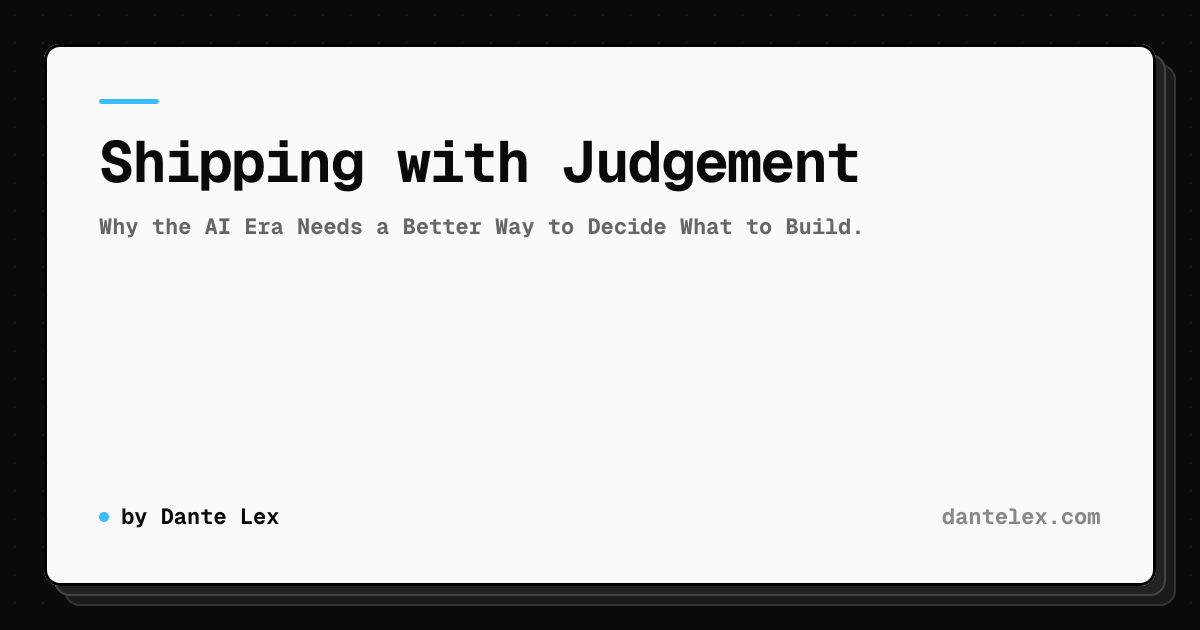 Shipping with Judgement

Why the AI Era Needs a Better Way to Decide What to Build.

by Dante Lex

dantelex.com